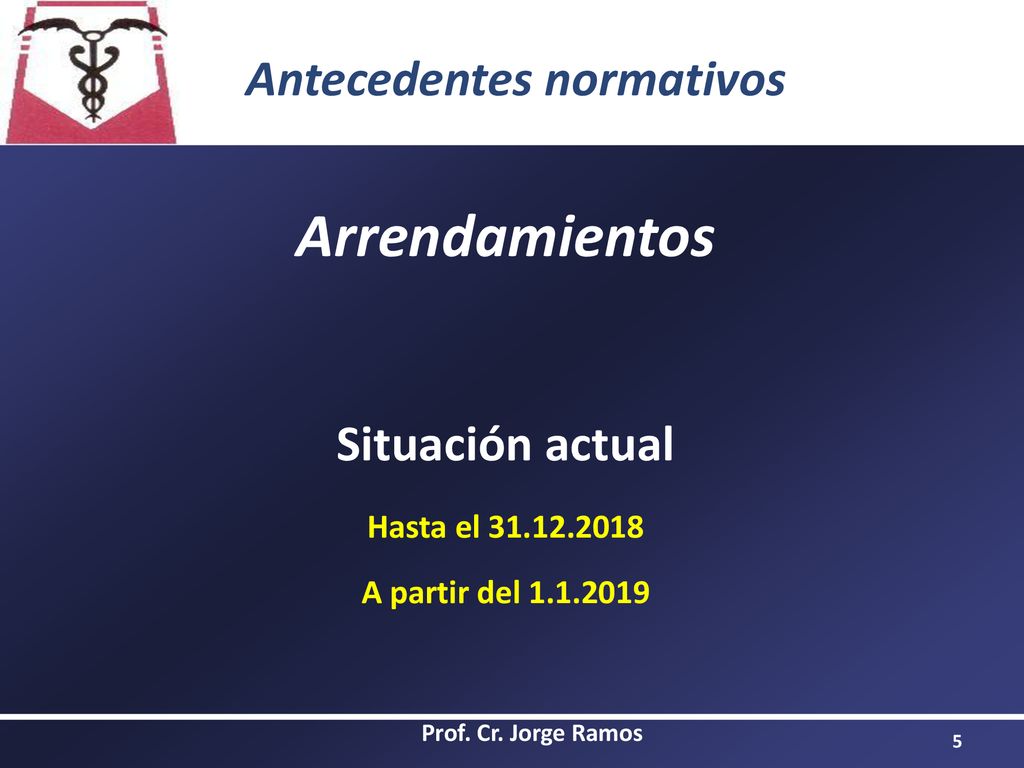 Antecedentes normativos

Arrendamientos

Situación actual

Hasta el 31.12.2018

A partir del 1.1.2019

Prof. Cr. Jorge Ramos

5